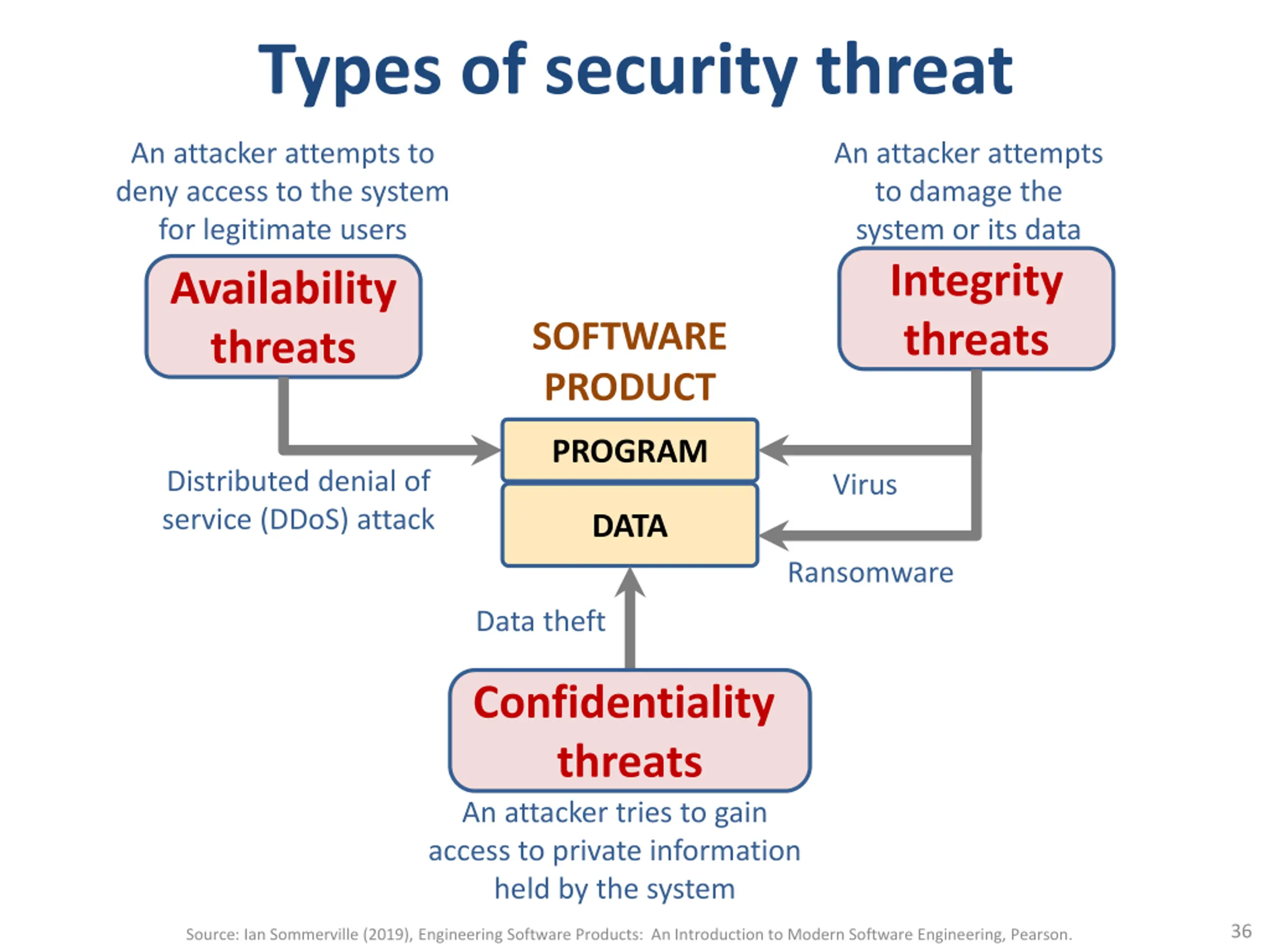 Types of security threat

An attacker attempts to deny access to the system for legitimate users

Availability threats

An attacker attempts to damage the system or its data

Integrity threats

SOFTWARE PRODUCT

PROGRAM

DATA

Distributed denial of service (DDoS) attack

Virus

Ransomware

Data theft

Confidentiality threats

An attacker tries to gain access to private information held by the system

Source: Ian Sommerville (2019), Engineering Software Products: An Introduction to Modern Software Engineering, Pearson.

36